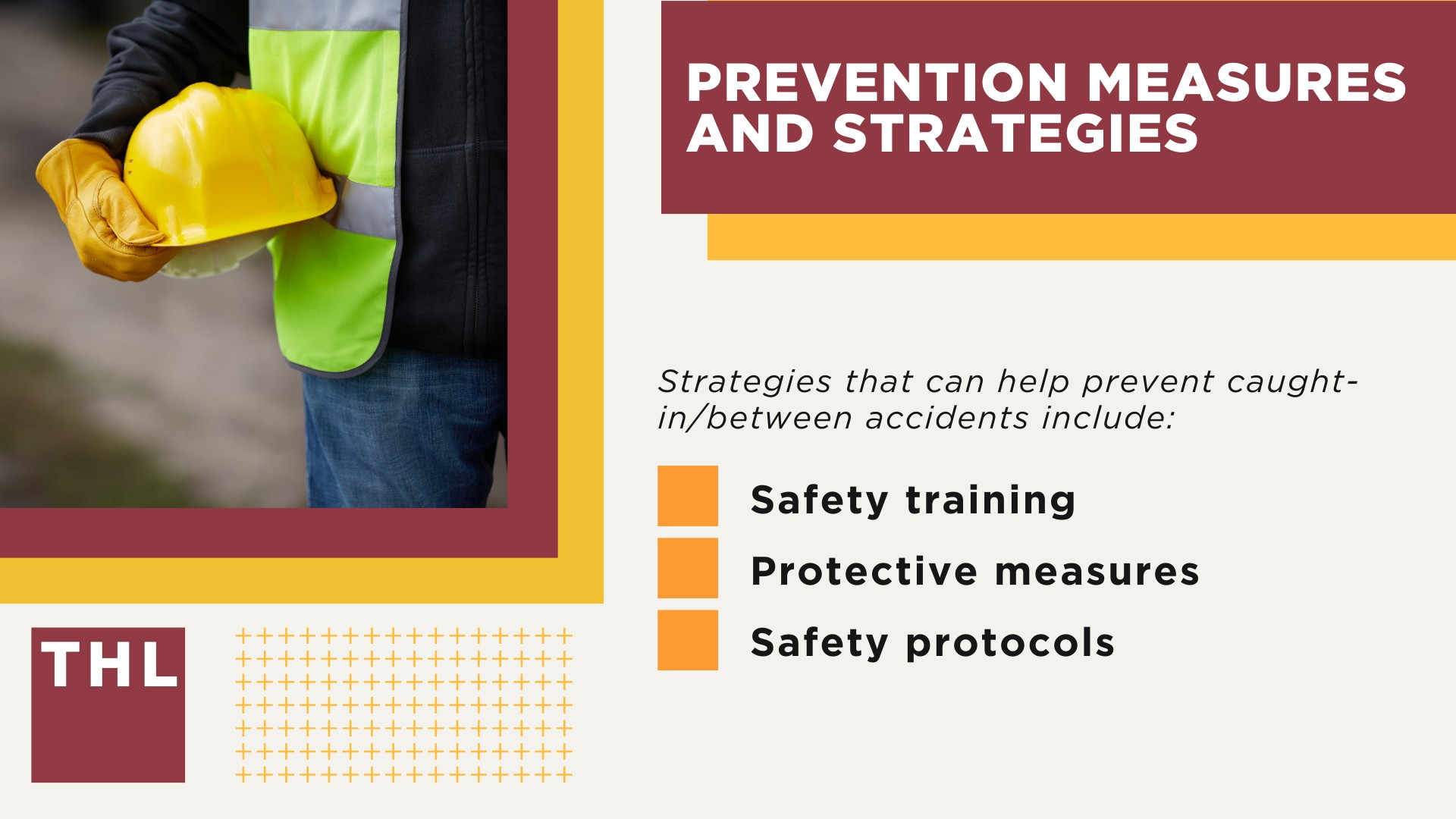 PREVENTION MEASURES AND STRATEGIES

Strategies that can help prevent caught-in/between accidents include:

Safety training

Protective measures

Safety protocols

THL